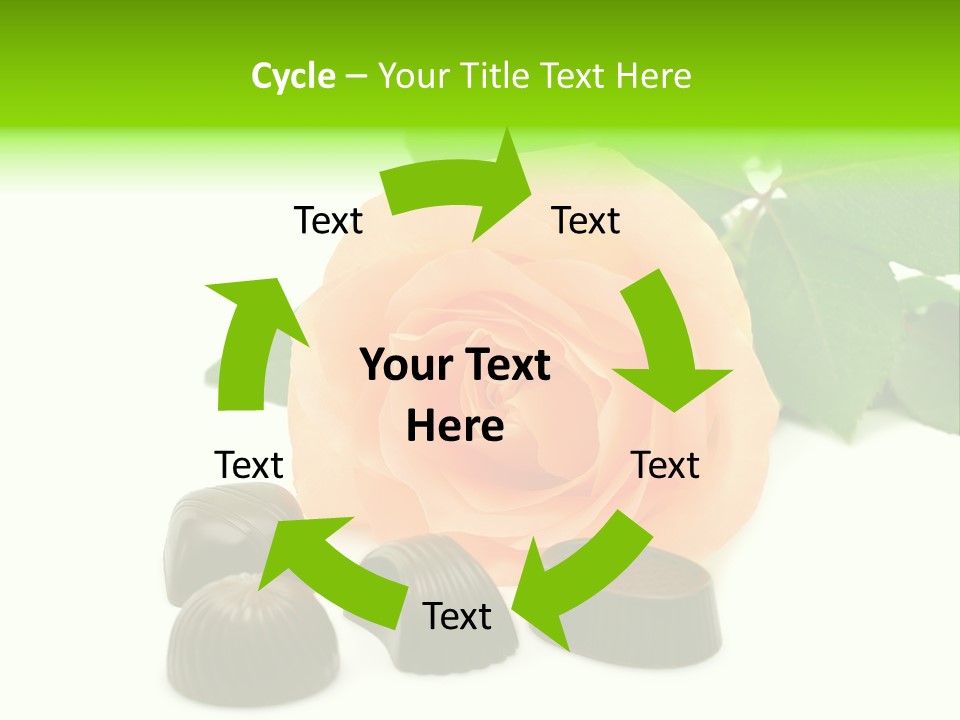 Cycle – Your Title Text Here

Text

Text

Your Text Here

Text

Text

Text